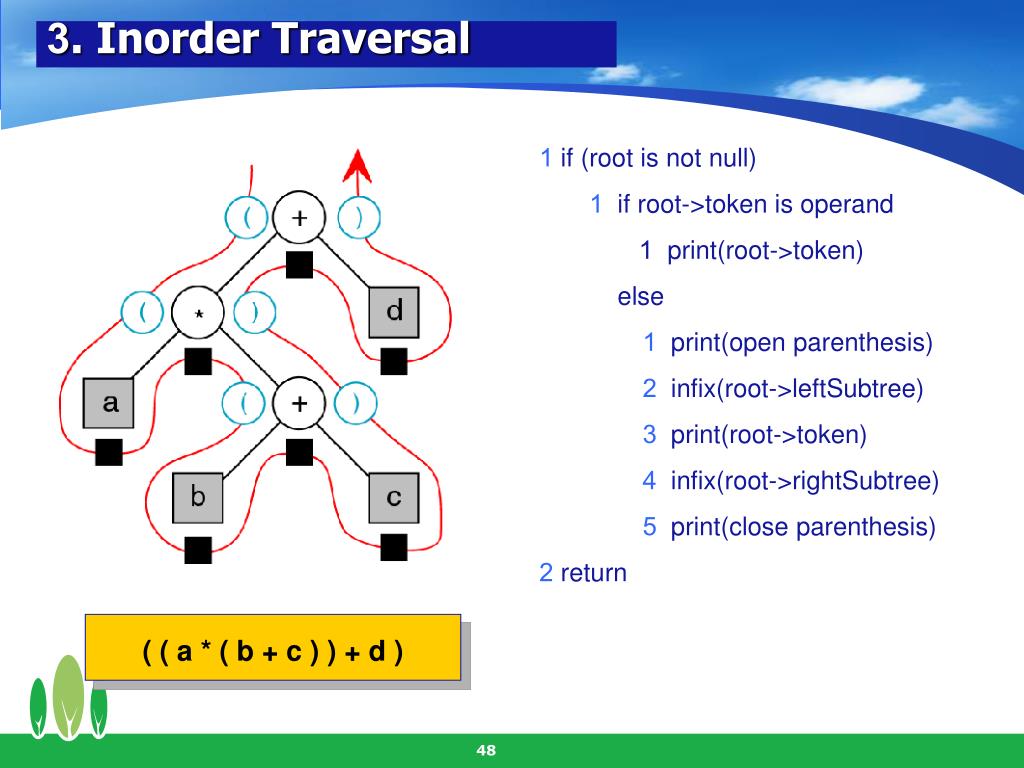 3. Inorder Traversal

( + )

( * )

d

a

( + )

b

c

( ( a * ( b + c ) ) + d )

1 if (root is not null)

1 if root->token is operand

1 print(root->token)

else

1 print(open parenthesis)

2 infix(root->leftSubtree)

3 print(root->token)

4 infix(root->rightSubtree)

5 print(close parenthesis)

2 return

48